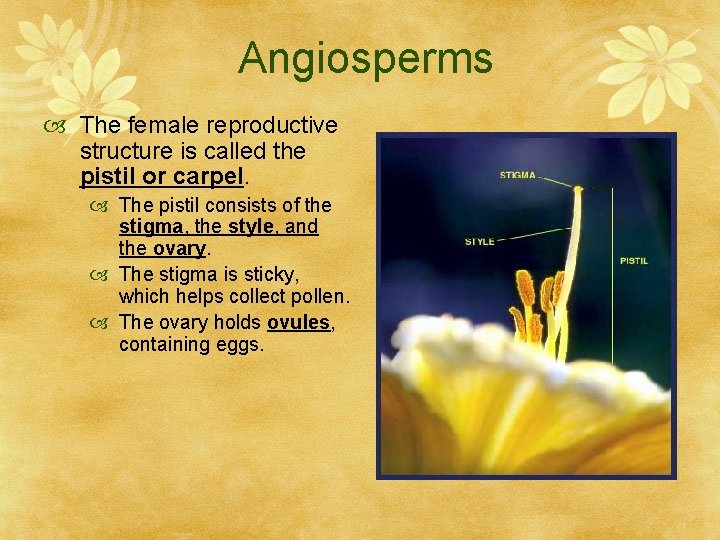 Angiosperms

The female reproductive structure is called the pistil or carpel.

The pistil consists of the stigma, the style, and the ovary.

The stigma is sticky, which helps collect pollen.

The ovary holds ovules, containing eggs.

STIGMA

STYLE

PISTIL